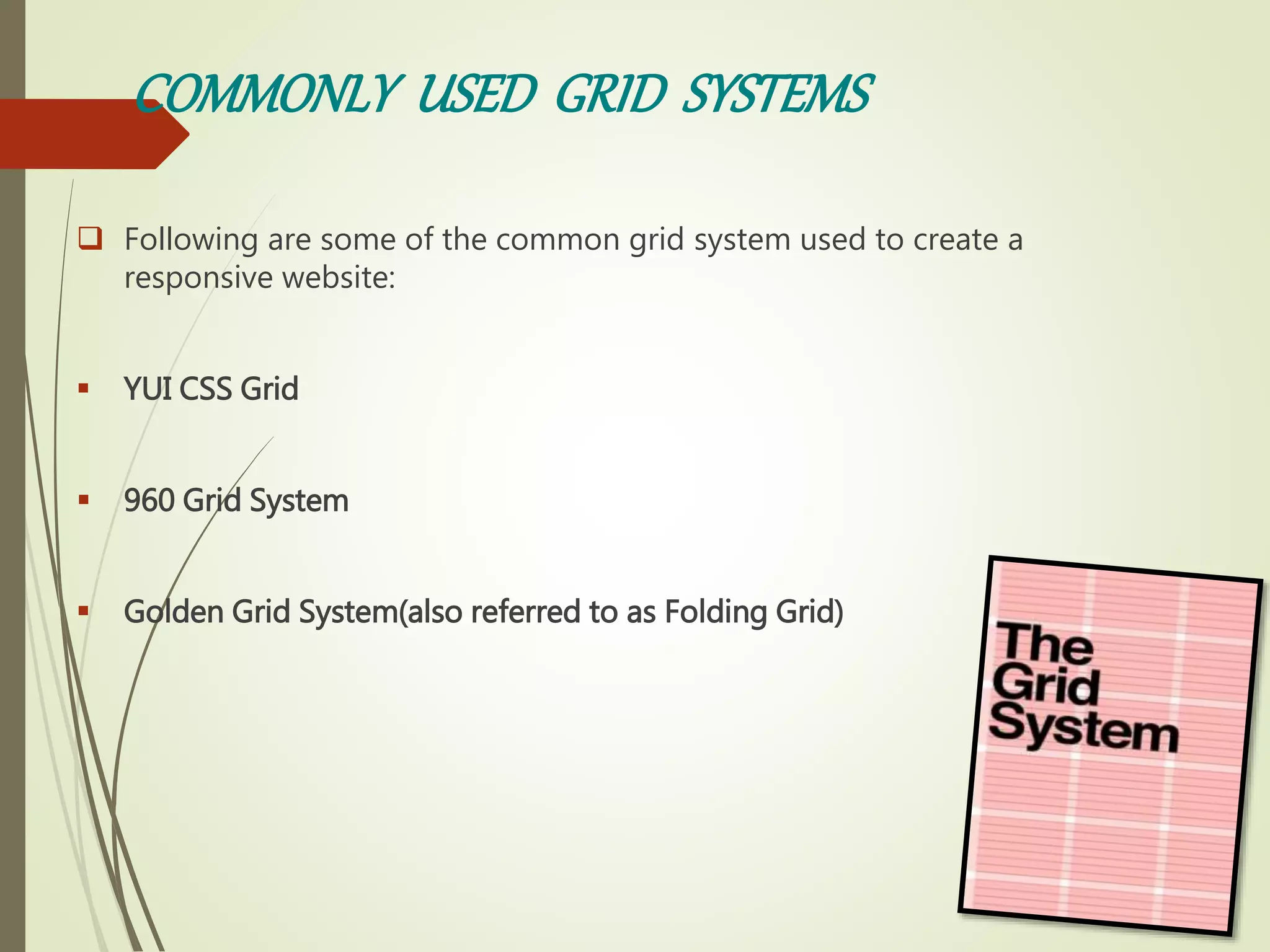 COMMONLY USED GRID SYSTEMS

Following are some of the common grid system used to create a responsive website:

YUI CSS Grid

960 Grid System

Golden Grid System(also referred to as Folding Grid)

The Grid System